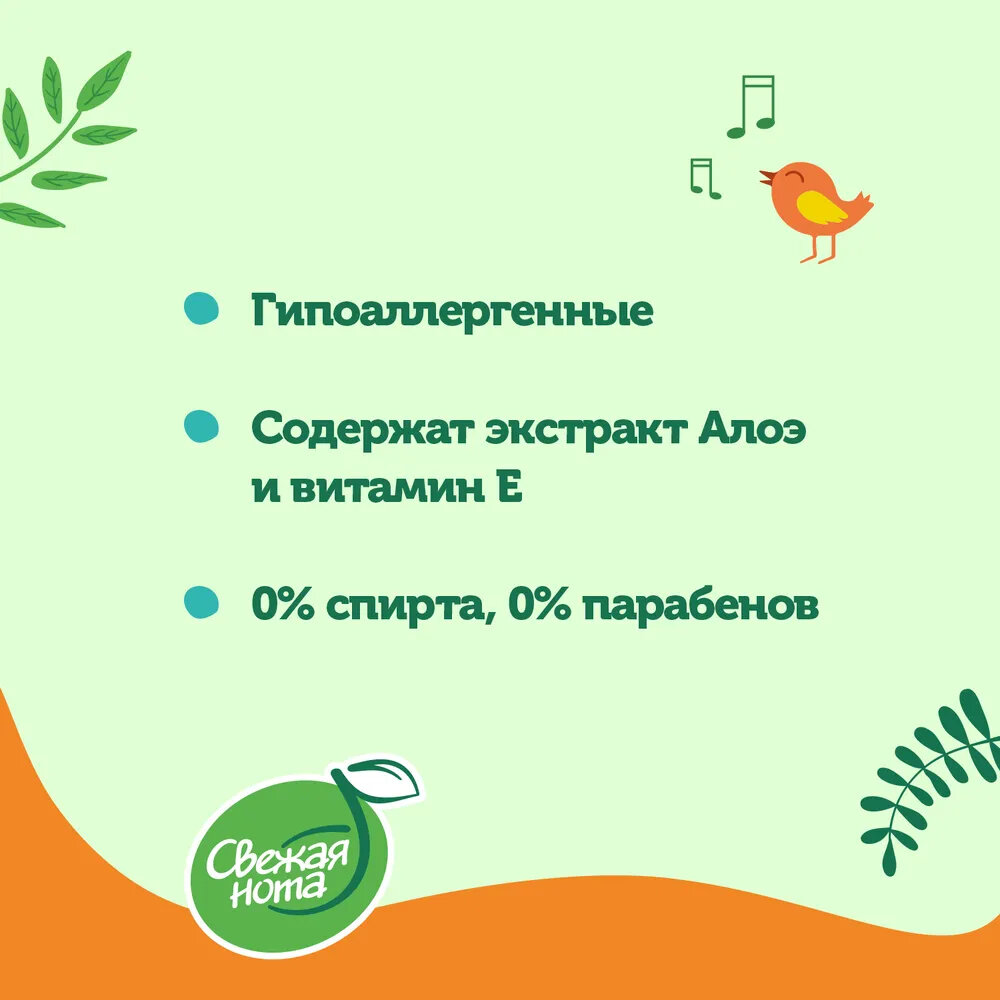 Гипоаллергенные

Содержат экстракт Алоэ и витамин Е

0% спирта, 0% парабенов

Свежая нота